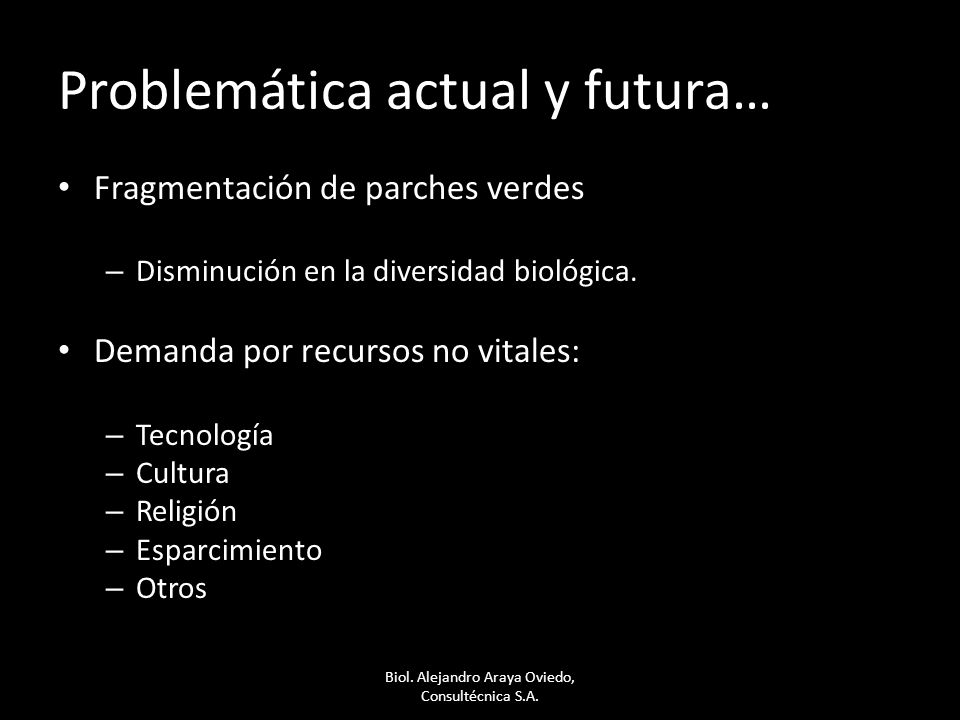 Problemática actual y futura…

• Fragmentación de parches verdes

– Disminución en la diversidad biológica.

• Demanda por recursos no vitales:

– Tecnología
– Cultura
– Religión
– Esparcimiento
– Otros

Biol. Alejandro Araya Oviedo, Consultécnica S.A.